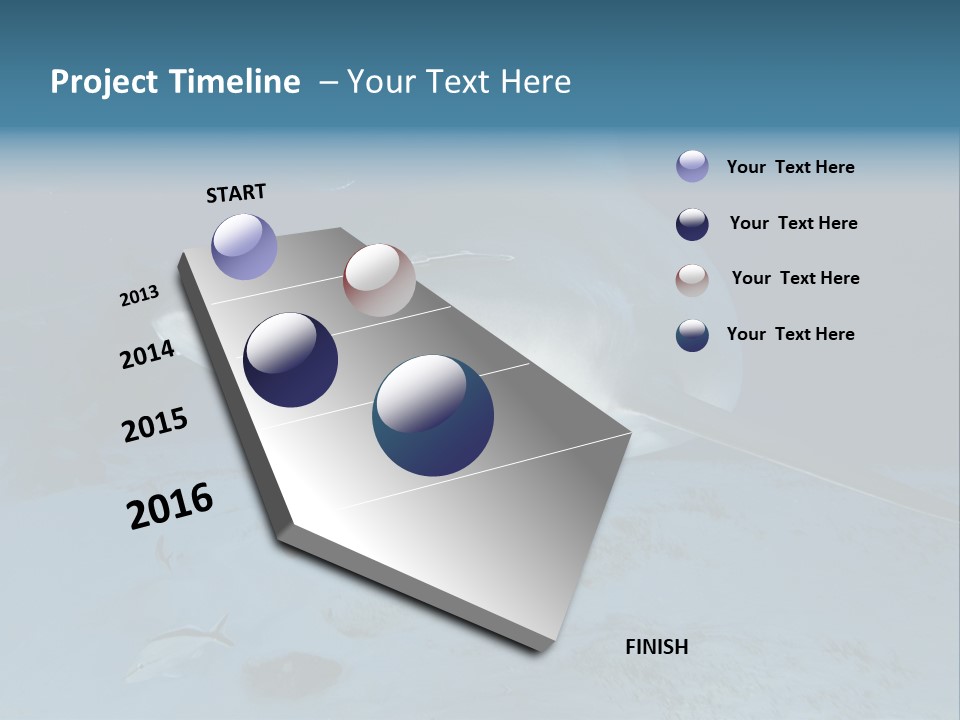 Project Timeline – Your Text Here

START

2013

2014

2015

2016

FINISH

Your Text Here

Your Text Here

Your Text Here

Your Text Here